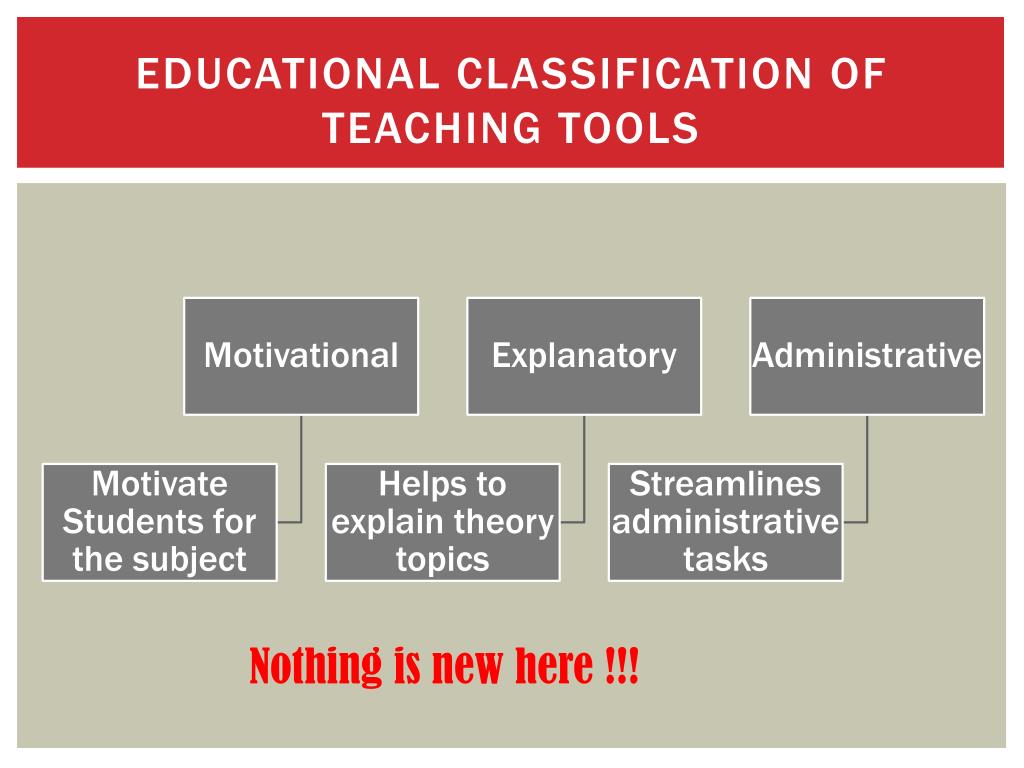 EDUCATIONAL CLASSIFICATION OF TEACHING TOOLS

Motivational

Motivate Students for the subject

Explanatory

Helps to explain theory topics

Administrative

Streamlines administrative tasks

Nothing is new here !!!